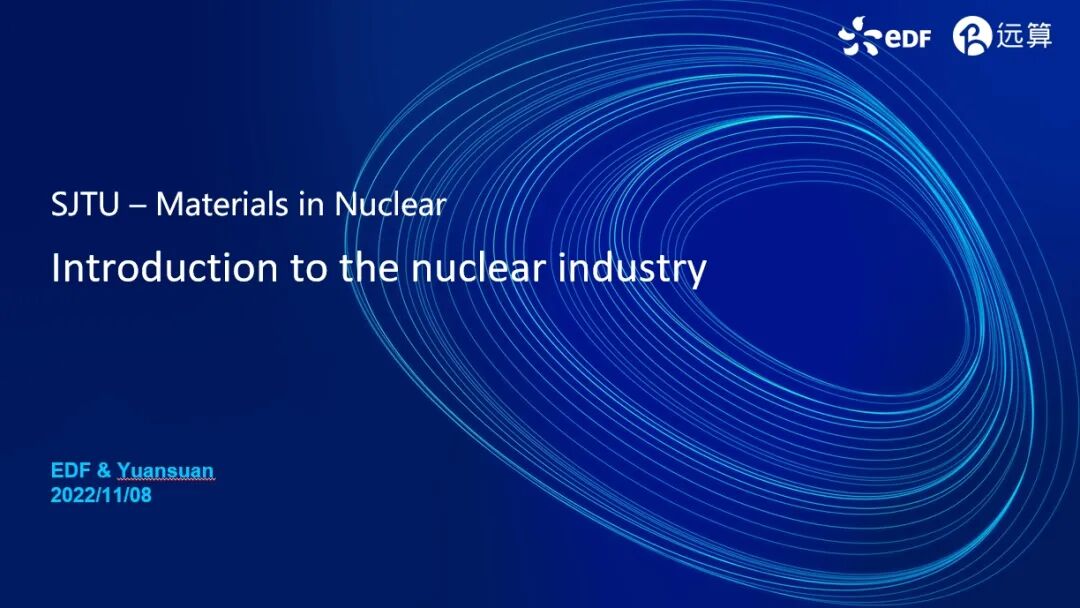 eDF 远算

SJTU – Materials in Nuclear

Introduction to the nuclear industry

EDF & Yuansuan
2022/11/08